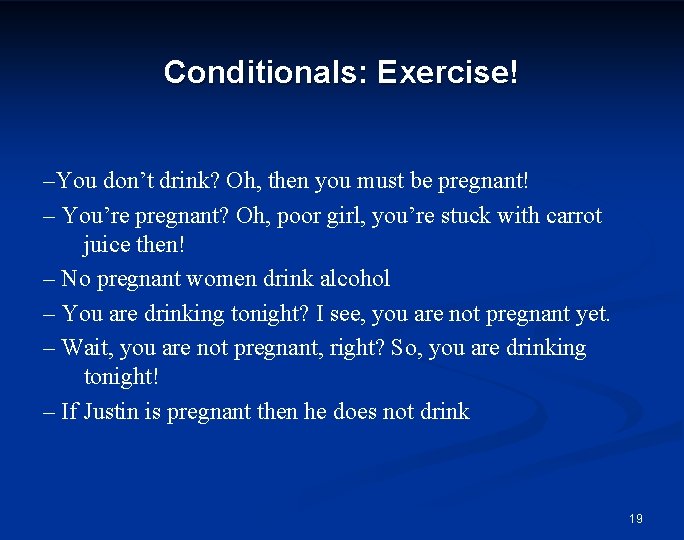 Conditionals: Exercise!

–You don’t drink? Oh, then you must be pregnant!

– You’re pregnant? Oh, poor girl, you’re stuck with carrot juice then!

– No pregnant women drink alcohol

– You are drinking tonight? I see, you are not pregnant yet.

– Wait, you are not pregnant, right? So, you are drinking tonight!

– If Justin is pregnant then he does not drink

19